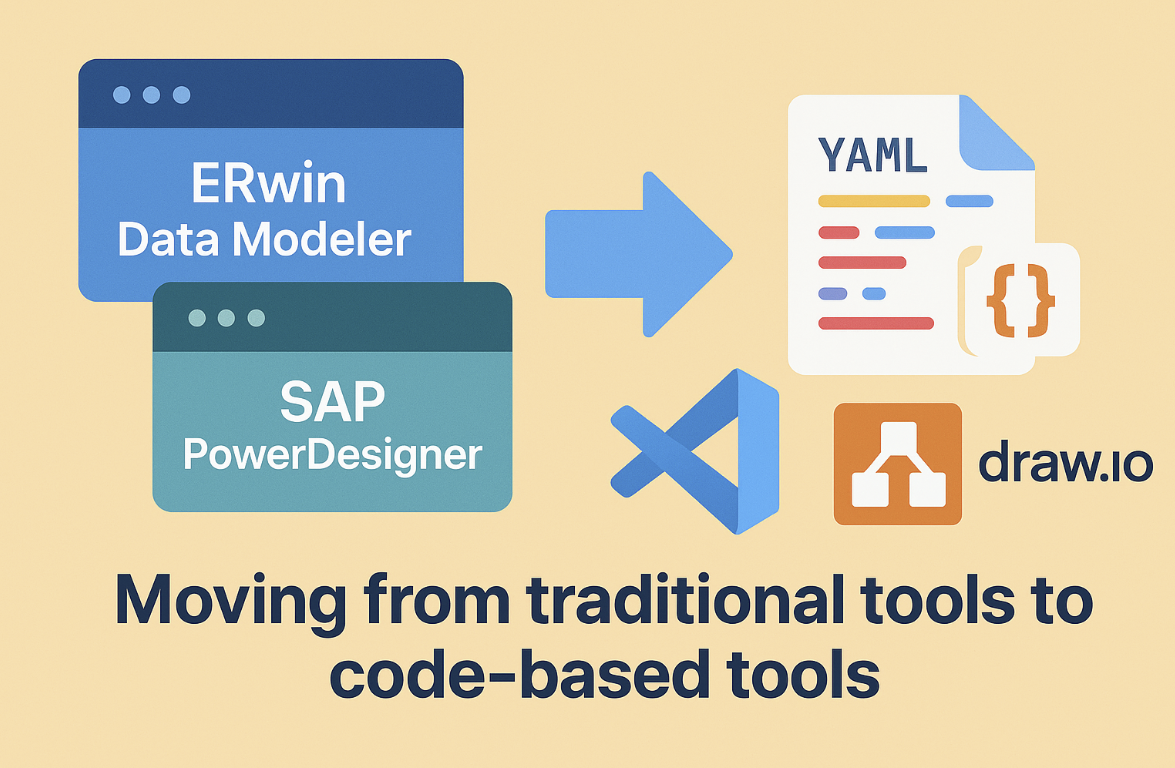 ERwin
Data Modeler

SAP
PowerDesigner

YAML

{}

draw.io

Moving from traditional tools to code-based tools